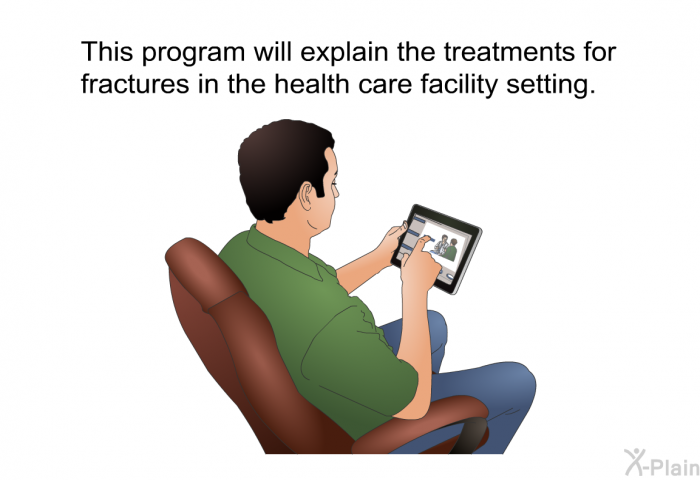 This program will explain the treatments for fractures in the health care facility setting.

X-Plain